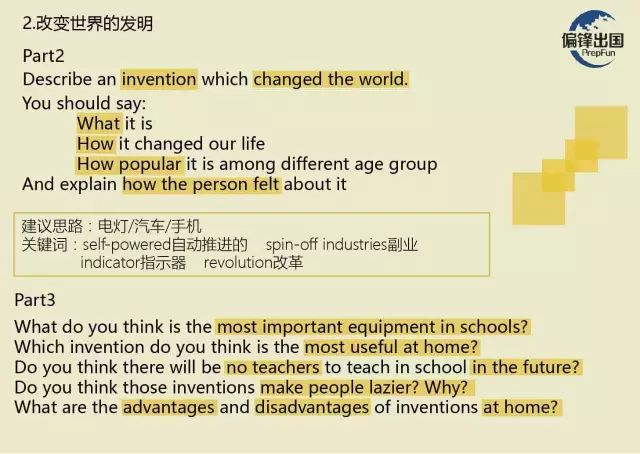 2.改变世界的发明

偏锋出国
PrepFun

Part2
Describe an invention which changed the world.
You should say:
What it is
How it changed our life
How popular it is among different age group
And explain how the person felt about it

建议思路：电灯/汽车/手机
关键词：self-powered自动推进的 spin-off industries副业
indicator指示器 revolution改革

Part3
What do you think is the most important equipment in schools?
Which invention do you think is the most useful at home?
Do you think there will be no teachers to teach in school in the future?
Do you think those inventions make people lazier? Why?
What are the advantages and disadvantages of inventions at home?